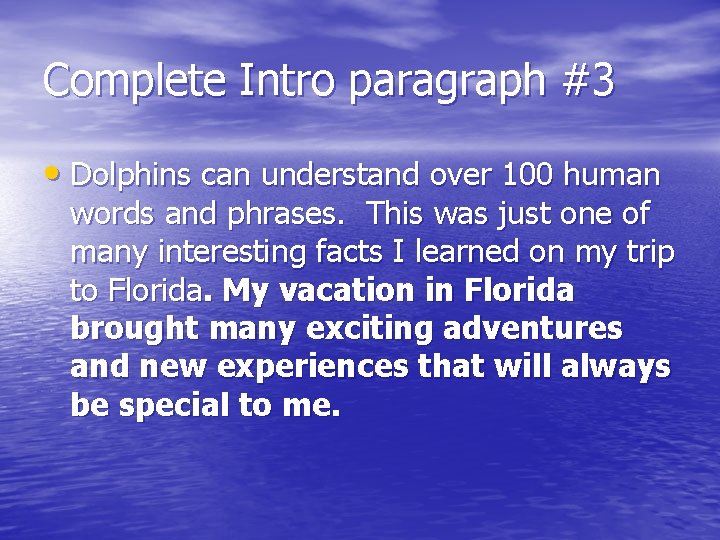 Complete Intro paragraph #3

• Dolphins can understand over 100 human words and phrases. This was just one of many interesting facts I learned on my trip to Florida. My vacation in Florida brought many exciting adventures and new experiences that will always be special to me.